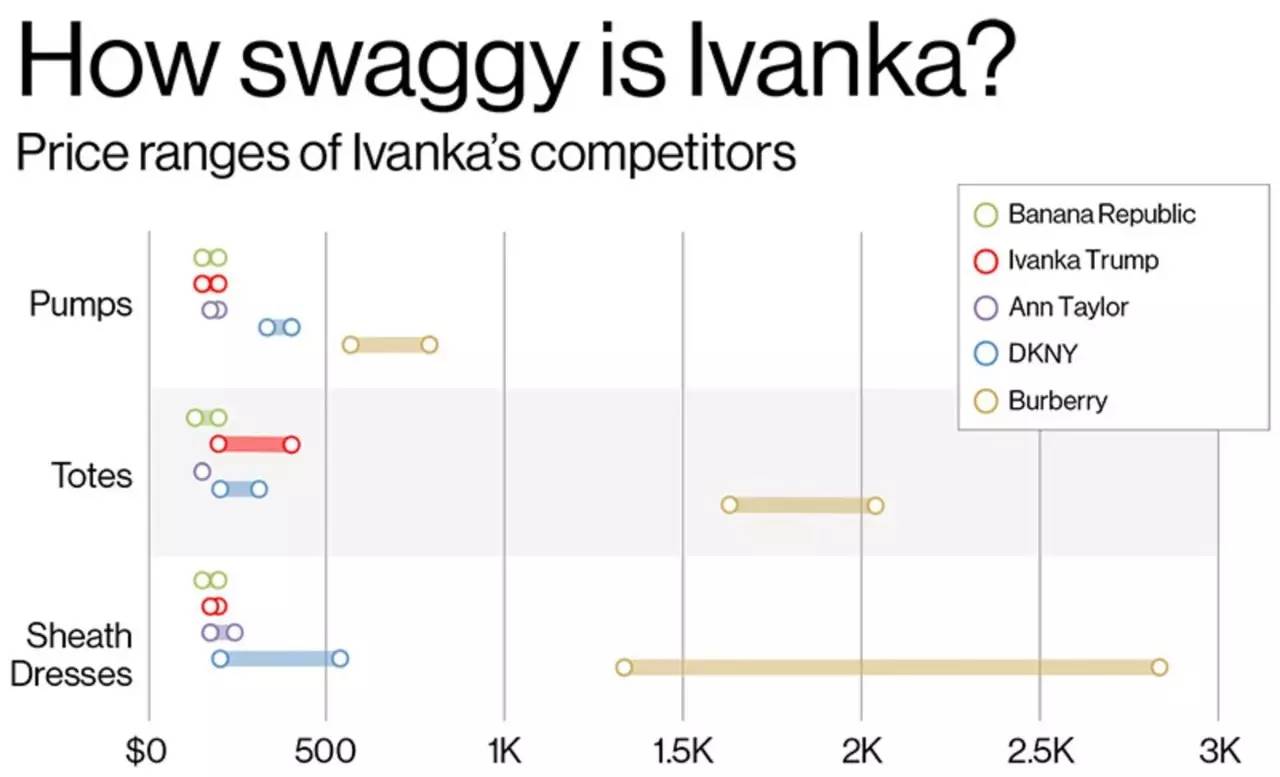 How swaggy is Ivanka?
Price ranges of Ivanka's competitors

Banana Republic
Ivanka Trump
Ann Taylor
DKNY
Burberry

Pumps
Totes
Sheath Dresses

$0
500
1K
1.5K
2K
2.5K
3K